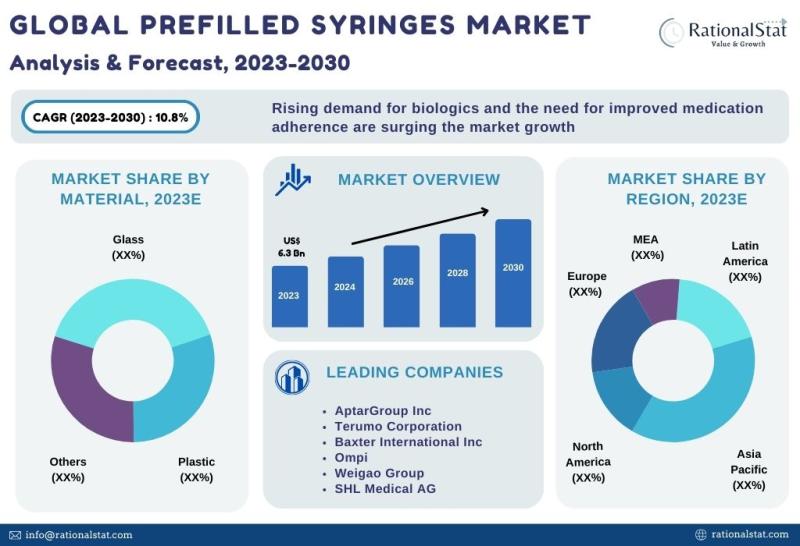 GLOBAL PREFILLED SYRINGES MARKET
Analysis & Forecast, 2023-2030

RationalStat
Value & Growth

CAGR (2023-2030) : 10.8%

Rising demand for biologics and the need for improved medication adherence are surging the market growth

MARKET SHARE BY MATERIAL, 2023E

Glass (XX%)

Others (XX%)

Plastic (XX%)

MARKET OVERVIEW

US$ 6.3 Bn

2023

2024

2026

2028

2030

LEADING COMPANIES

• AptarGroup Inc
• Terumo Corporation
• Baxter International Inc
• Ompi
• Weigao Group
• SHL Medical AG

MARKET SHARE BY REGION, 2023E

MEA (XX%)

Latin America (XX%)

Europe (XX%)

North America (XX%)

Asia Pacific (XX%)

info@rationalstat.com

rationalstat.com